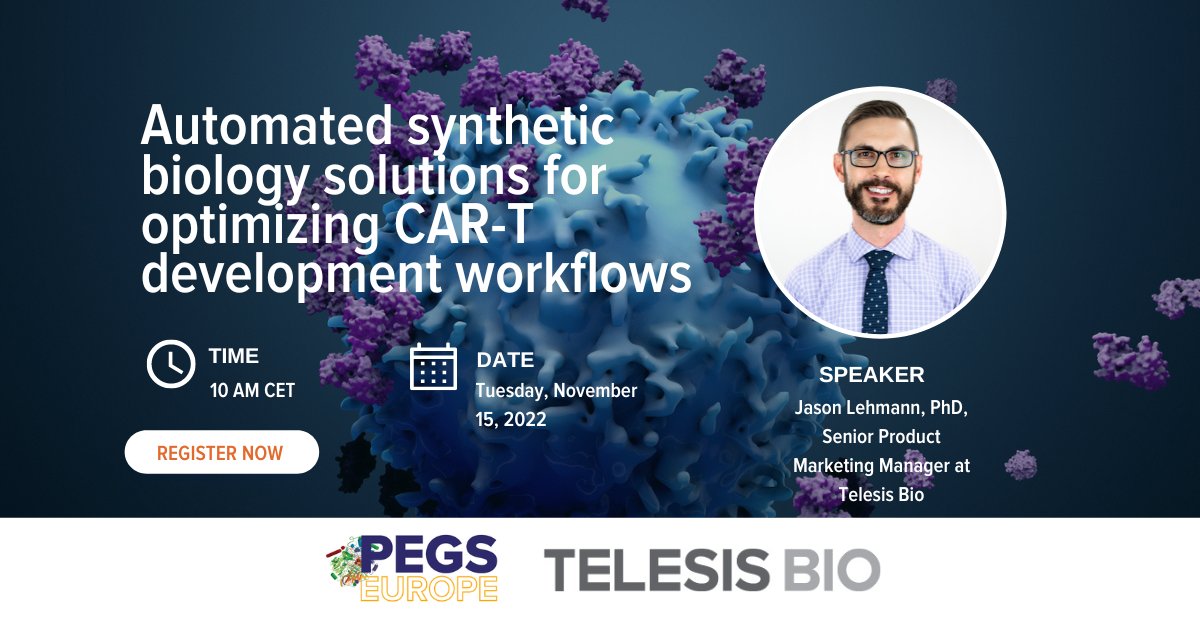 Automated synthetic biology solutions for optimizing CAR-T development workflows

TIME
10 AM CET

DATE
Tuesday, November 15, 2022

REGISTER NOW

SPEAKER
Jason Lehmann, PhD, Senior Product Marketing Manager at Telesis Bio

PEGS EUROPE

TELESIS BIO